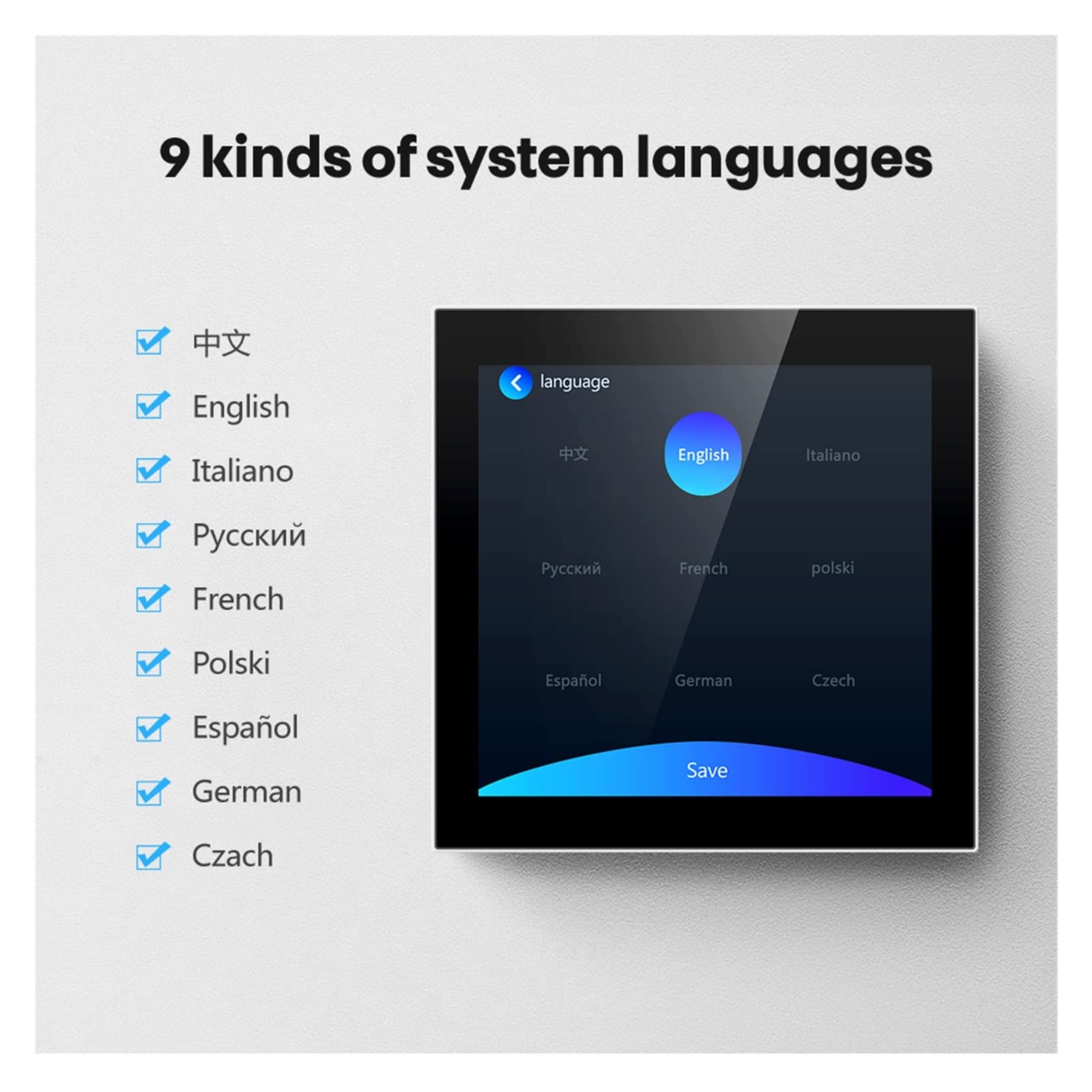 9 kinds of system languages

中文
English
Italiano
Русский
French
Polski
Español
German
Czach

language

中文
English
Italiano
Русский
French
polski
Español
German
Czech

Save